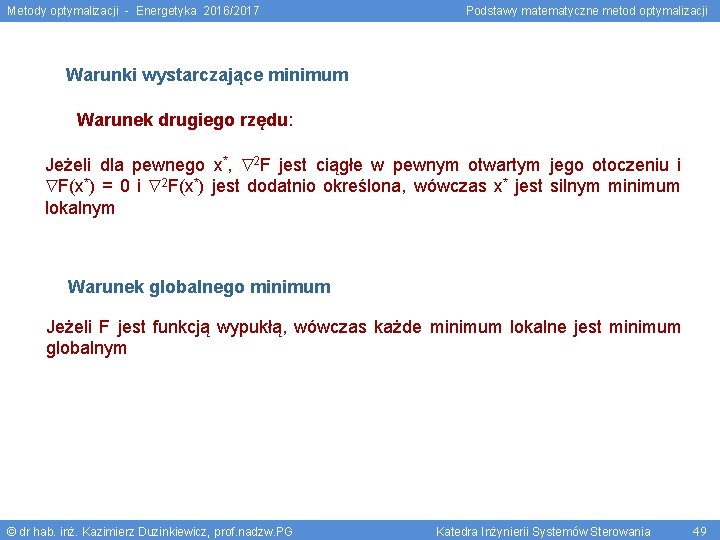 Metody optymalizacji - Energetyka 2016/2017

Podstawy matematyczne metod optymalizacji

Warunki wystarczające minimum

Warunek drugiego rzędu:

Jeżeli dla pewnego $x^*$, $\nabla^2 F$ jest ciągłe w pewnym otwartym jego otoczeniu i $\nabla F(x^*) = 0$ i $\nabla^2 F(x^*)$ jest dodatnio określona, wówczas $x^*$ jest silnym minimum lokalnym

Warunek globalnego minimum

Jeżeli F jest funkcją wypukłą, wówczas każde minimum lokalne jest minimum globalnym

© dr hab. inż. Kazimierz Duzinkiewicz, prof.nadzw.PG

Katedra Inżynierii Systemów Sterowania

49